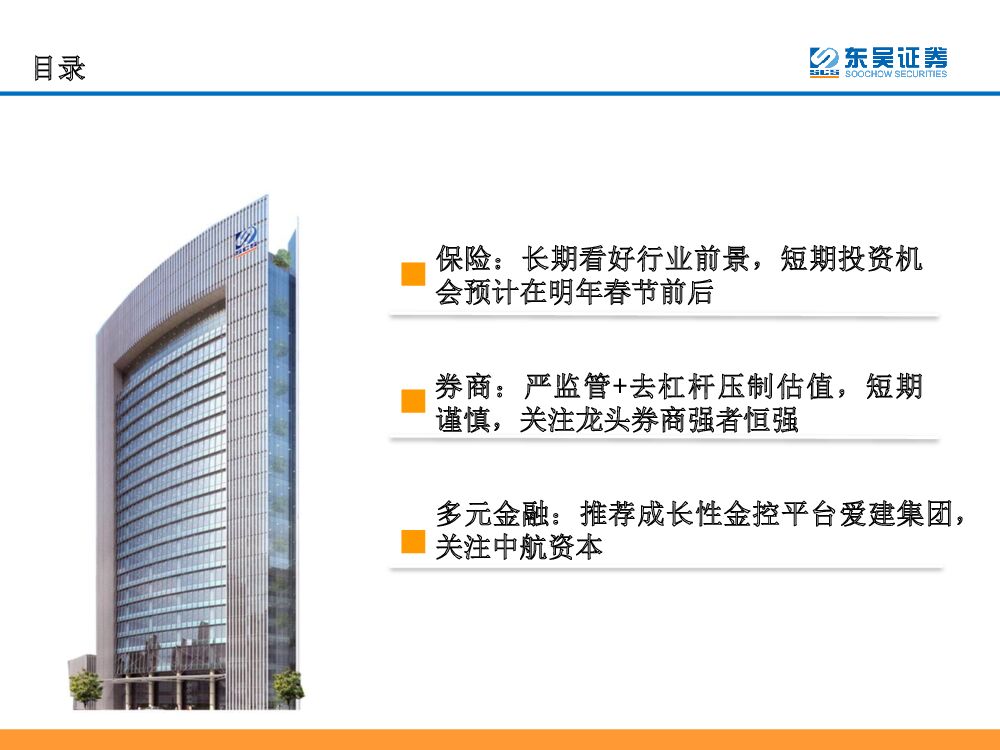 目录

东吴证券
SOOCHOW SECURITIES

保险：长期看好行业前景，短期投资机会预计在明年春节前后

券商：严监管+去杠杆压制估值，短期谨慎，关注龙头券商强者恒强

多元金融：推荐成长性金控平台爱建集团，关注中航资本